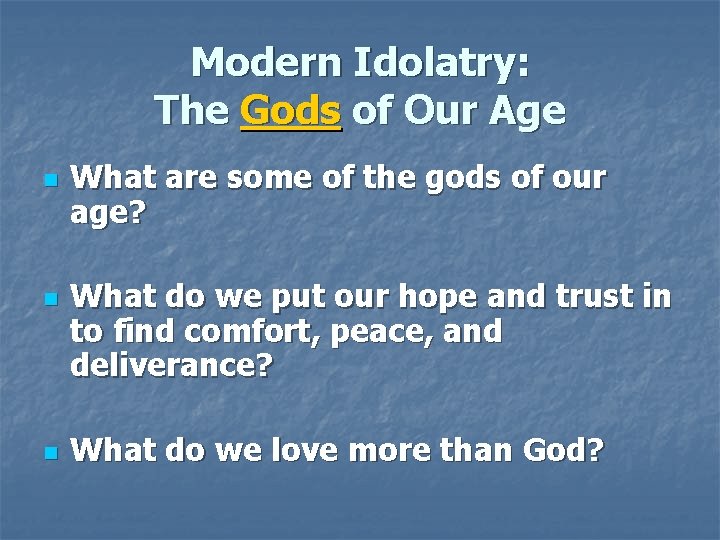 Modern Idolatry:
The Gods of Our Age

What are some of the gods of our age?

What do we put our hope and trust in to find comfort, peace, and deliverance?

What do we love more than God?